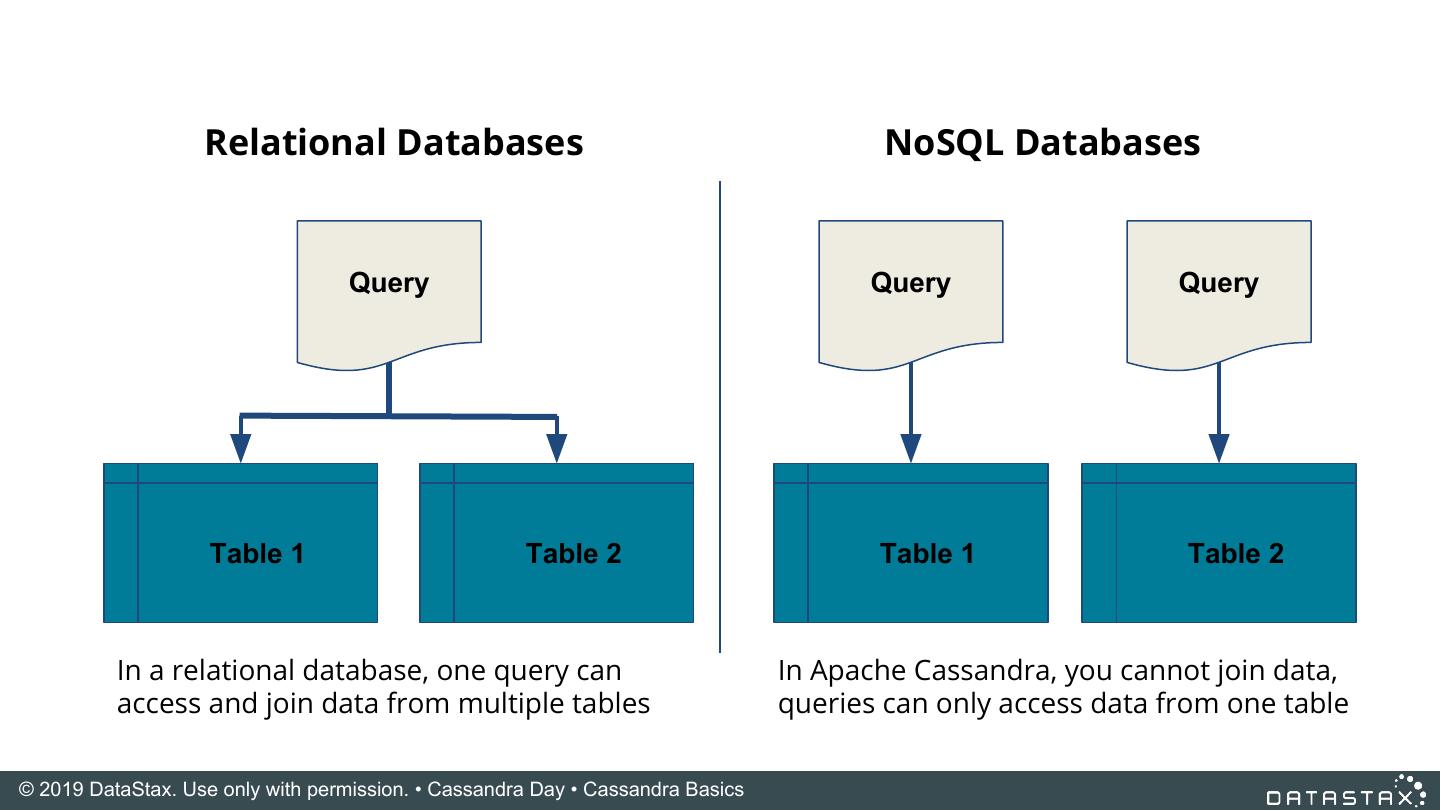 Relational Databases

Query

Table 1

Table 2

In a relational database, one query can access and join data from multiple tables

NoSQL Databases

Query

Query

Table 1

Table 2

In Apache Cassandra, you cannot join data, queries can only access data from one table

© 2019 DataStax. Use only with permission. • Cassandra Day • Cassandra Basics

DATASTAX